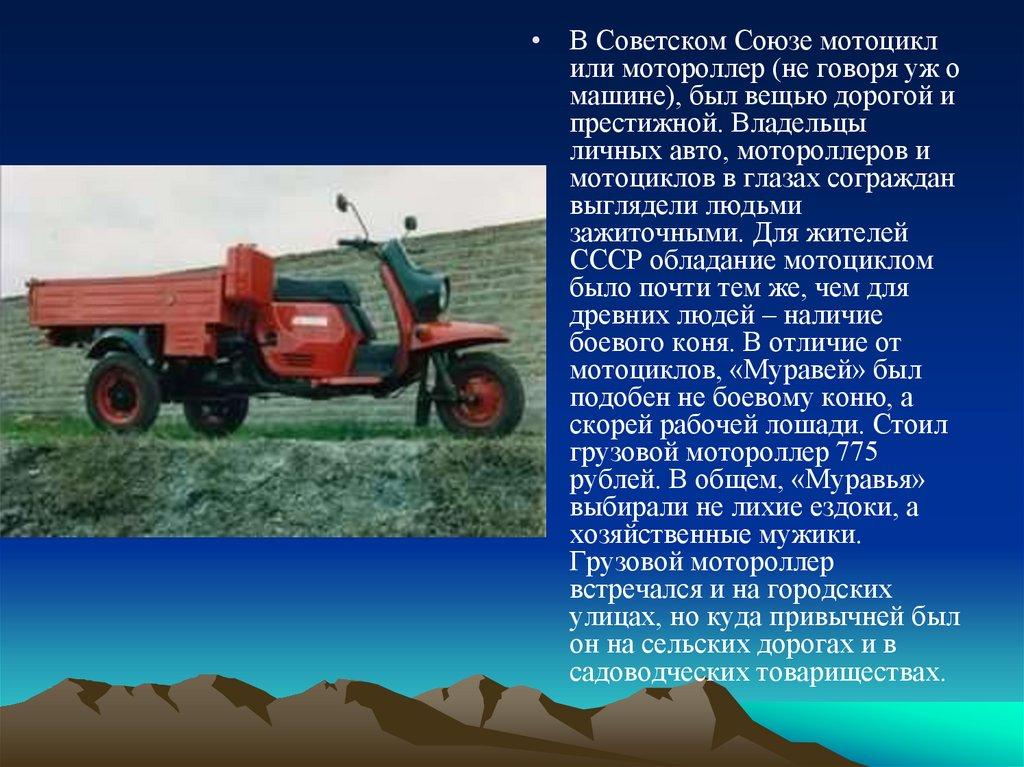 • В Советском Союзе мотоцикл или мотороллер (не говоря уж о машине), был вещью дорогой и престижной. Владельцы личных авто, мотороллеров и мотоциклов в глазах сограждан выглядели людьми зажиточными. Для жителей СССР обладание мотоциклом было почти тем же, чем для древних людей – наличие боевого коня. В отличие от мотоциклов, «Муравей» был подобен не боевому коню, а скорей рабочей лошади. Стоил грузовой мотороллер 775 рублей. В общем, «Муравья» выбирали не лихие ездоки, а хозяйственные мужики. Грузовой мотороллер встречался и на городских улицах, но куда привычней был он на сельских дорогах и в садоводческих товариществах.